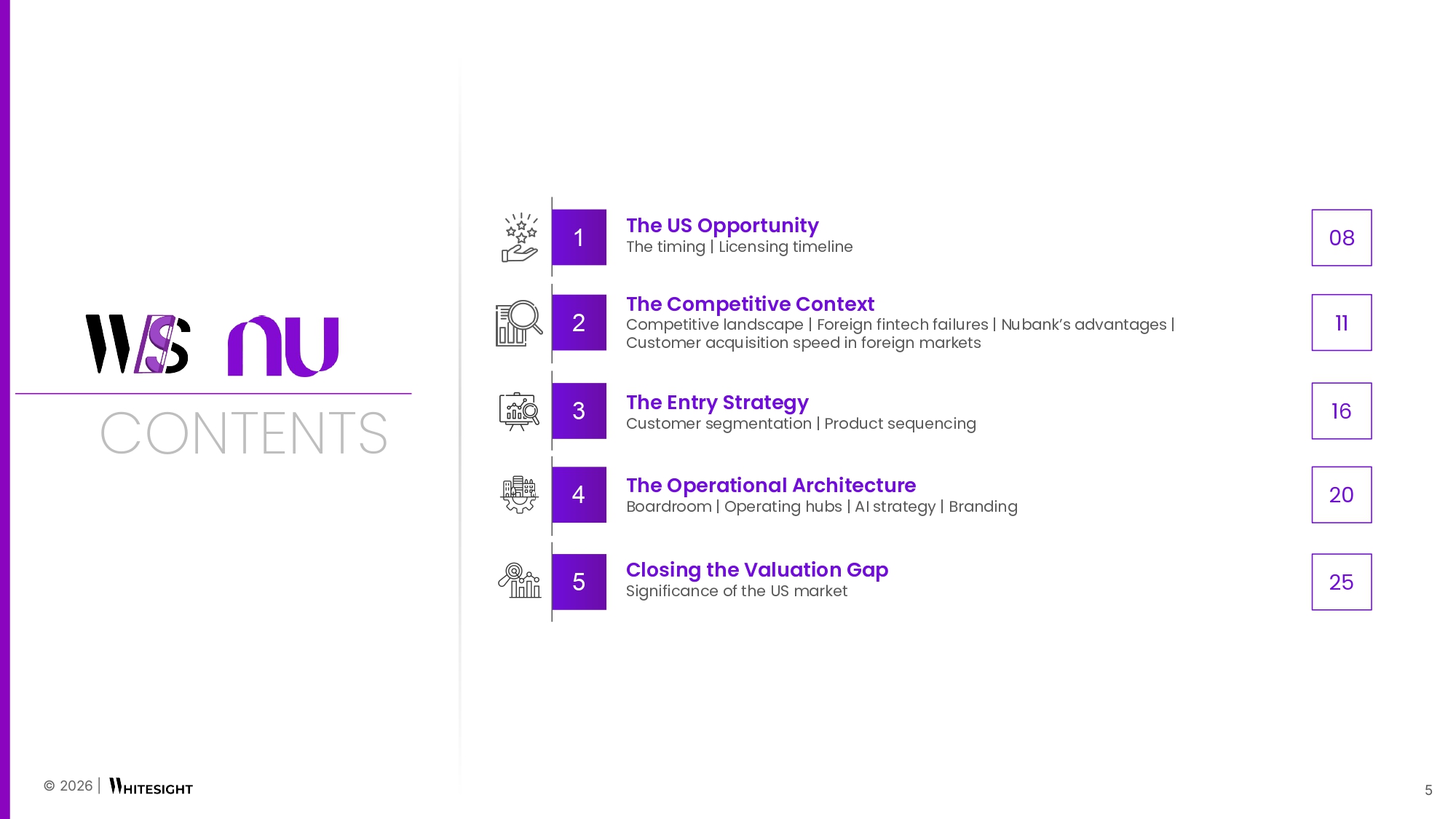 WS nu

CONTENTS

1
The US Opportunity
The timing | Licensing timeline
08

2
The Competitive Context
Competitive landscape | Foreign fintech failures | Nubank's advantages | Customer acquisition speed in foreign markets
11

3
The Entry Strategy
Customer segmentation | Product sequencing
16

4
The Operational Architecture
Boardroom | Operating hubs | AI strategy | Branding
20

5
Closing the Valuation Gap
Significance of the US market
25

© 2026 | WHITESIGHT

5